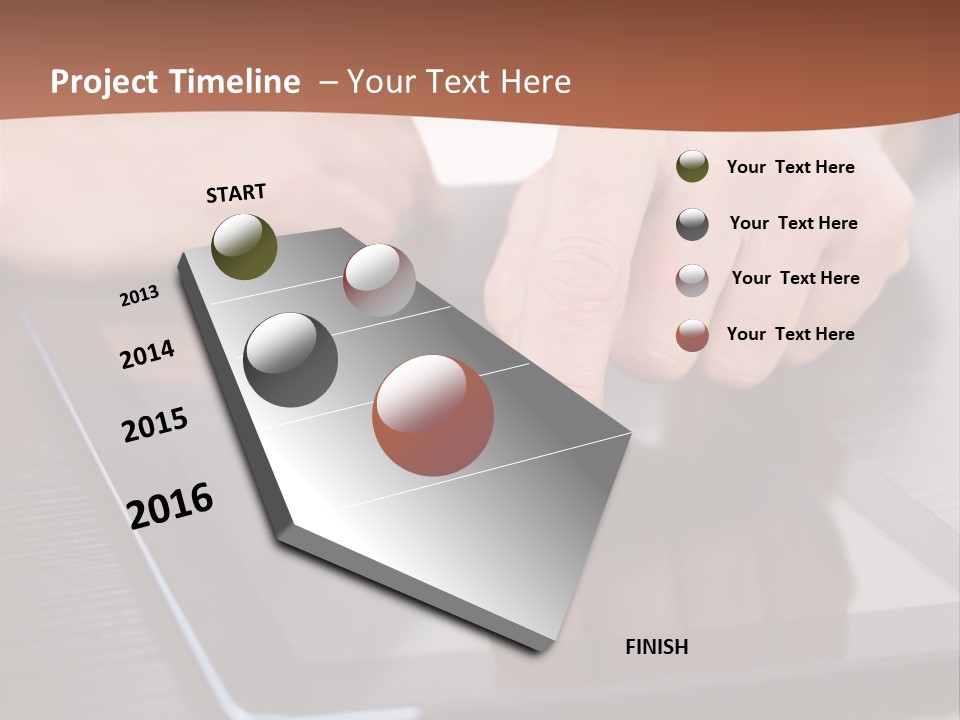 Project Timeline – Your Text Here

START

2013

2014

2015

2016

FINISH

Your Text Here

Your Text Here

Your Text Here

Your Text Here